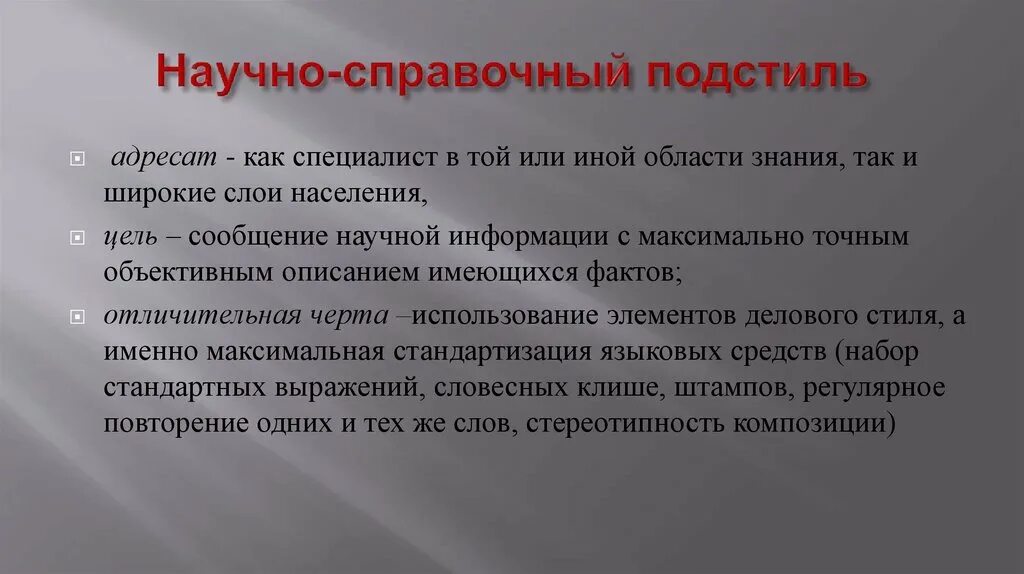 Научно-справочный подстиль

адресат - как специалист в той или иной области знания, так и широкие слои населения,

цель – сообщение научной информации с максимально точным объективным описанием имеющихся фактов;

отличительная черта –использование элементов делового стиля, а именно максимальная стандартизация языковых средств (набор стандартных выражений, словесных клише, штампов, регулярное повторение одних и тех же слов, стереотипность композиции)